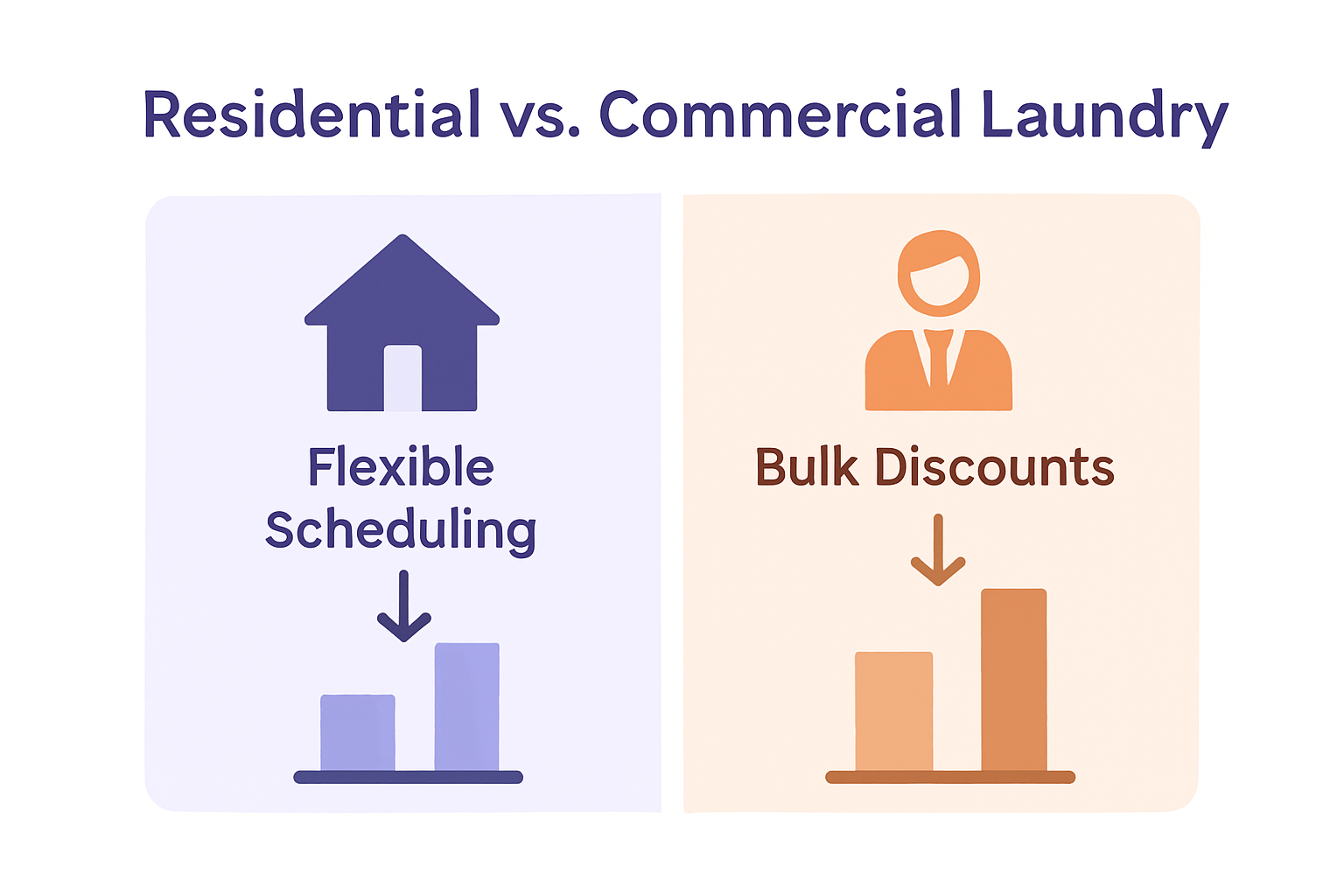 Residential vs. Commercial Laundry

Flexible Scheduling

Bulk Discounts